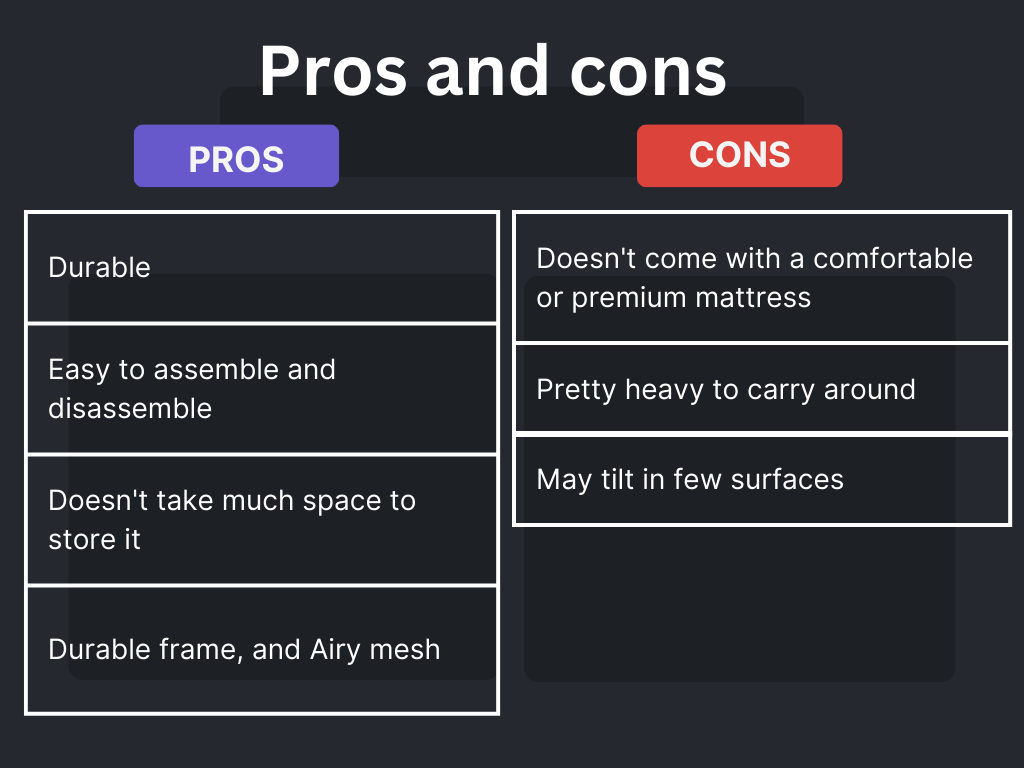 Pros and cons

PROS

Durable

Easy to assemble and disassemble

Doesn't take much space to store it

Durable frame, and Airy mesh

CONS

Doesn't come with a comfortable or premium mattress

Pretty heavy to carry around

May tilt in few surfaces